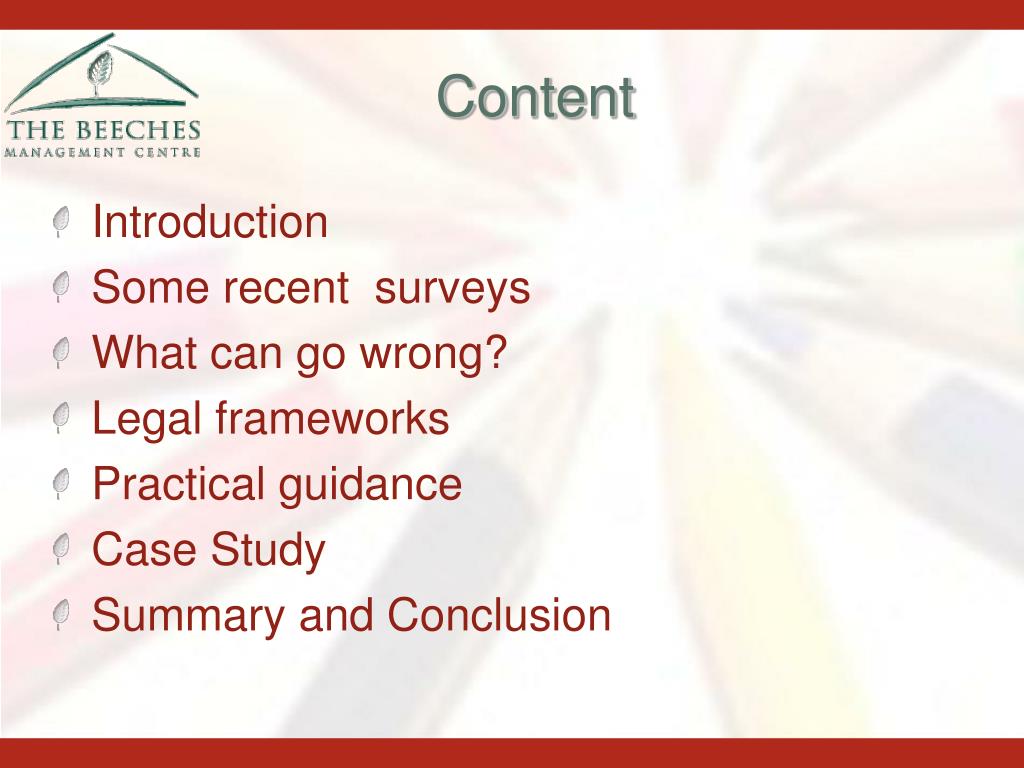 THE BEECHES
MANAGEMENT CENTRE

Content

Introduction
Some recent  surveys
What can go wrong?
Legal frameworks
Practical guidance
Case Study
Summary and Conclusion